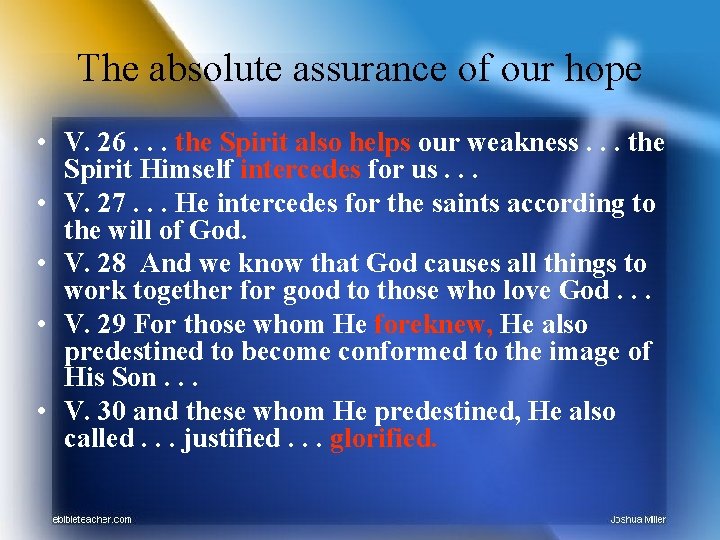 The absolute assurance of our hope

• V. 26 . . . the Spirit also helps our weakness . . . the Spirit Himself intercedes for us . . .
• V. 27 . . . He intercedes for the saints according to the will of God.
• V. 28 And we know that God causes all things to work together for good to those who love God . . .
• V. 29 For those whom He foreknew, He also predestined to become conformed to the image of His Son . . .
• V. 30 and these whom He predestined, He also called . . . justified . . . glorified.

ebibleteacher.com

Joshua Miller